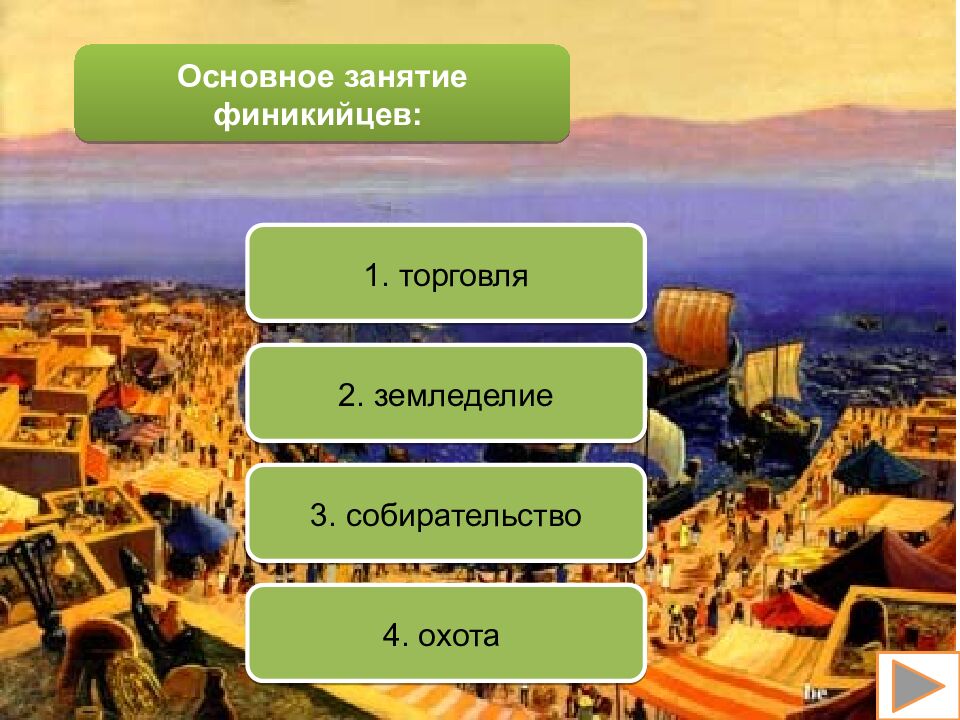 Основное занятие финикийцев:

1. торговля

2. земледелие

3. собирательство

4. охота